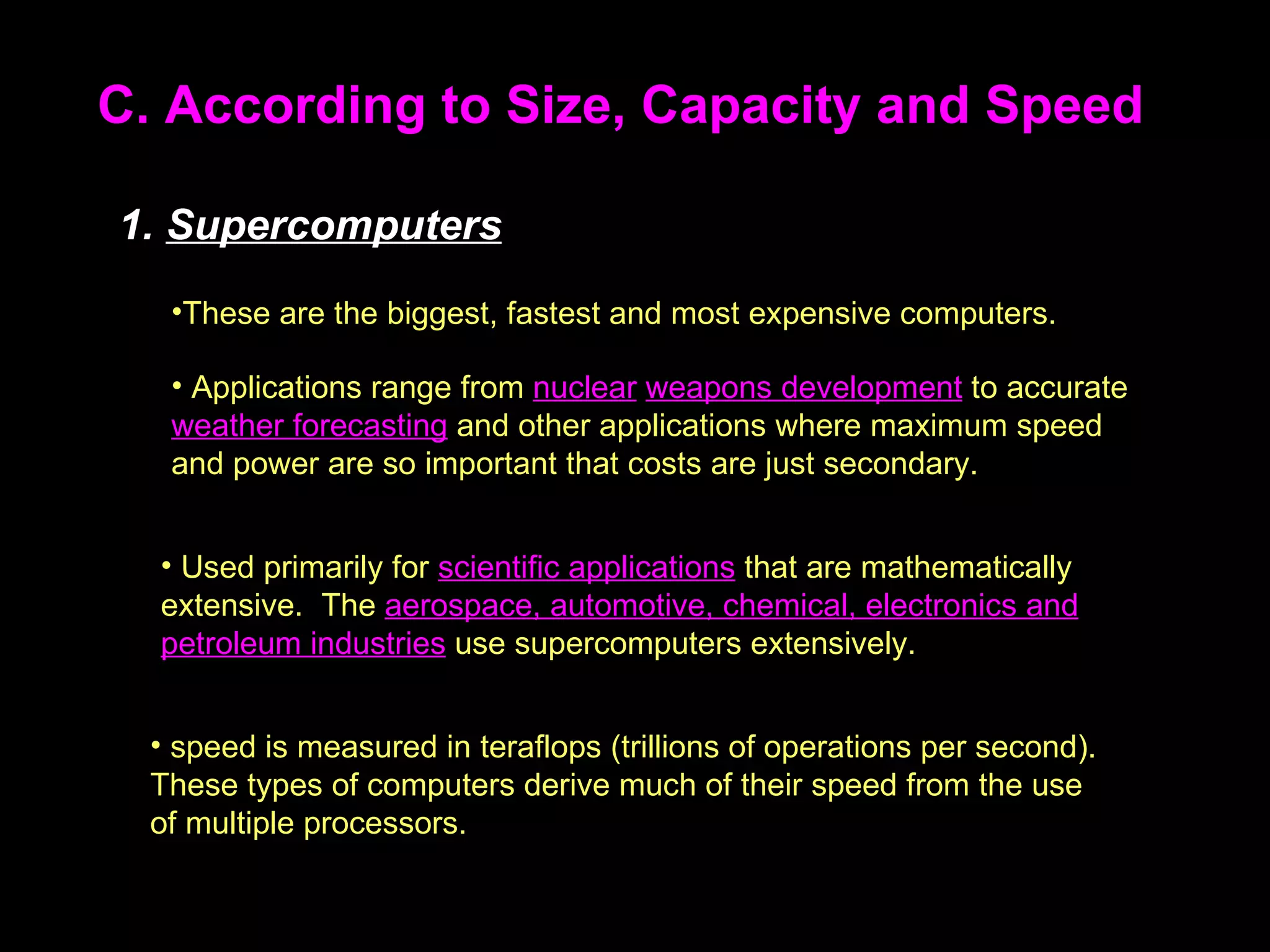 C. According to Size, Capacity and Speed

1. Supercomputers

•These are the biggest, fastest and most expensive computers.

• Applications range from nuclear weapons development to accurate weather forecasting and other applications where maximum speed and power are so important that costs are just secondary.

• Used primarily for scientific applications that are mathematically extensive. The aerospace, automotive, chemical, electronics and petroleum industries use supercomputers extensively.

• speed is measured in teraflops (trillions of operations per second). These types of computers derive much of their speed from the use of multiple processors.